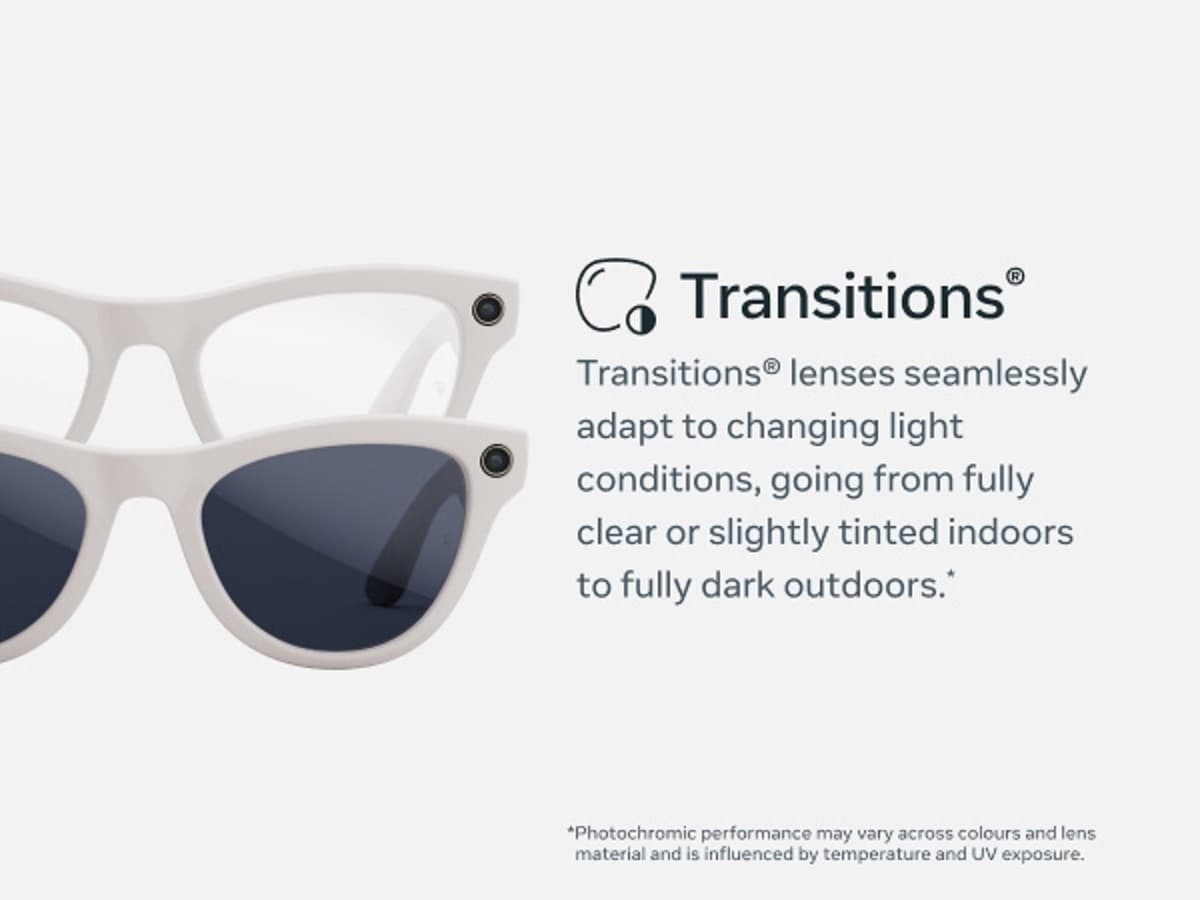 Transitions®

Transitions® lenses seamlessly adapt to changing light conditions, going from fully clear or slightly tinted indoors to fully dark outdoors.*

*Photochromic performance may vary across colours and lens material and is influenced by temperature and UV exposure.